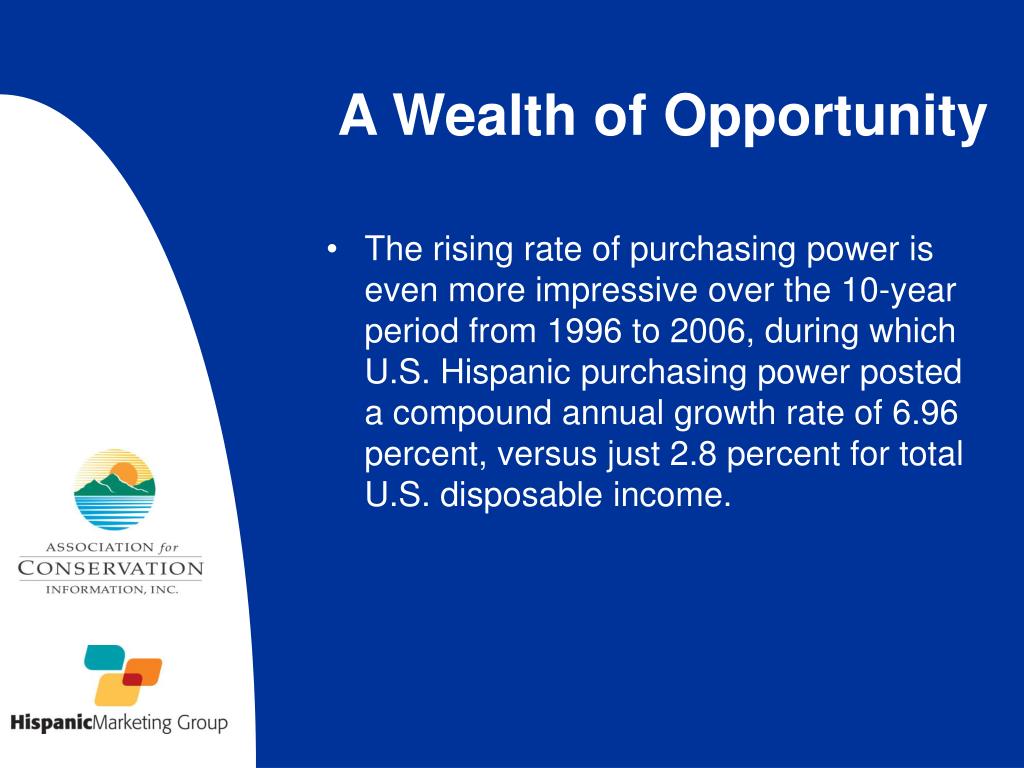 A Wealth of Opportunity

• The rising rate of purchasing power is even more impressive over the 10-year period from 1996 to 2006, during which U.S. Hispanic purchasing power posted a compound annual growth rate of 6.96 percent, versus just 2.8 percent for total U.S. disposable income.

ASSOCIATION for
CONSERVATION
INFORMATION, INC.

HispanicMarketing Group